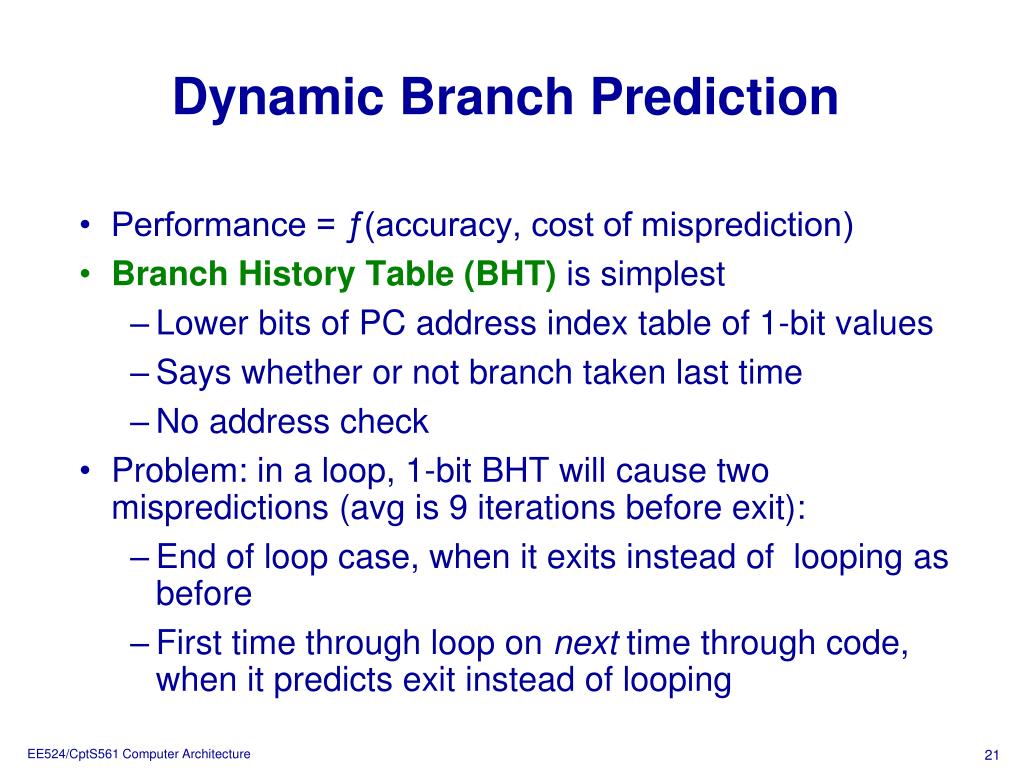 Dynamic Branch Prediction

• Performance = ƒ(accuracy, cost of misprediction)
• Branch History Table (BHT) is simplest
 – Lower bits of PC address index table of 1-bit values
 – Says whether or not branch taken last time
 – No address check
• Problem: in a loop, 1-bit BHT will cause two mispredictions (avg is 9 iterations before exit):
 – End of loop case, when it exits instead of looping as before
 – First time through loop on next time through code, when it predicts exit instead of looping

EE524/CptS561 Computer Architecture

21